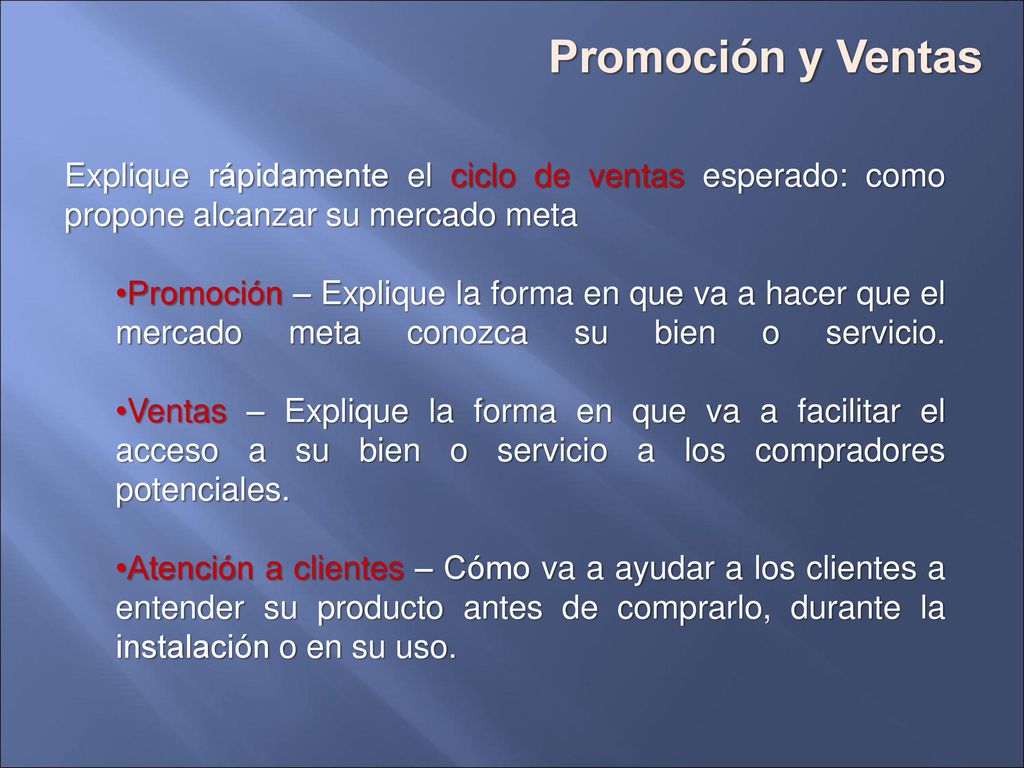 Promoción y Ventas

Explique rápidamente el ciclo de ventas esperado: como propone alcanzar su mercado meta

•Promoción – Explique la forma en que va a hacer que el mercado meta conozca su bien o servicio.

•Ventas – Explique la forma en que va a facilitar el acceso a su bien o servicio a los compradores potenciales.

•Atención a clientes – Cómo va a ayudar a los clientes a entender su producto antes de comprarlo, durante la instalación o en su uso.